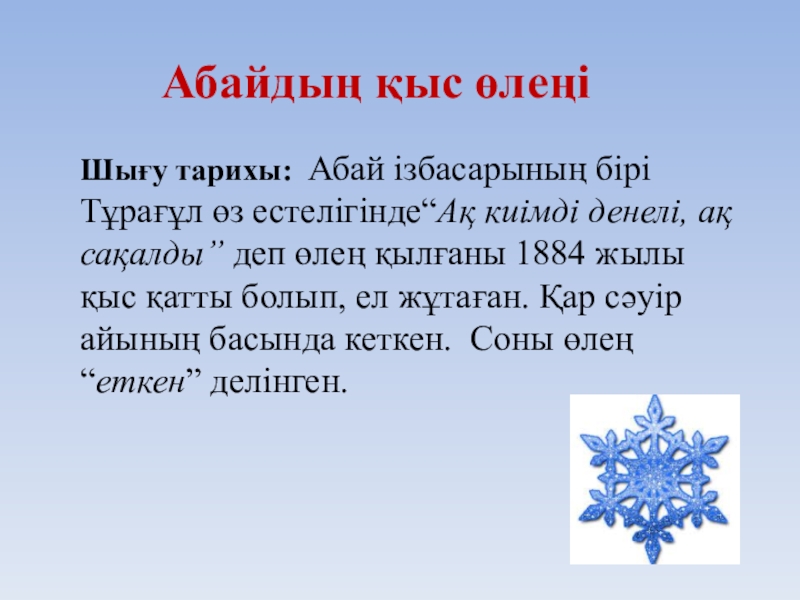 Абайдың қыс өлеңі

Шығу тарихы: Абай ізбасарының бірі Тұрағұл өз естелігінде“Ақ киімді денелі, ақ сақалды” деп өлең қылғаны 1884 жылы қыс қатты болып, ел жұтаған. Қар сәуір айының басында кеткен. Соны өлең “еткен” делінген.